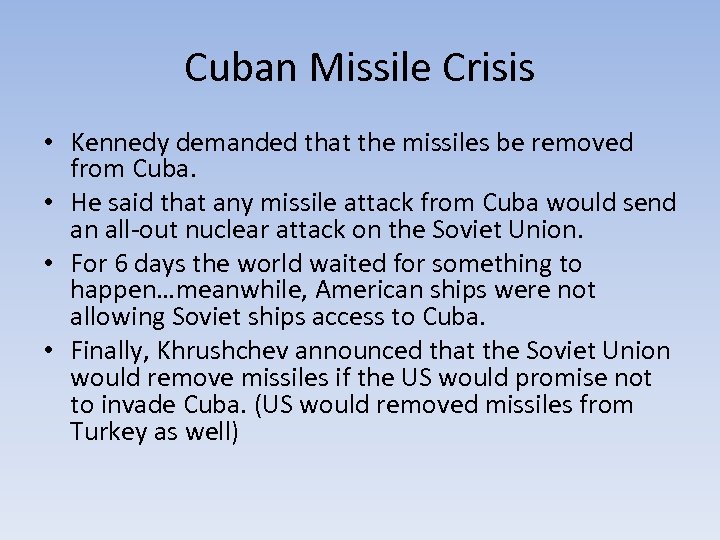 Cuban Missile Crisis

• Kennedy demanded that the missiles be removed from Cuba.
• He said that any missile attack from Cuba would send an all-out nuclear attack on the Soviet Union.
• For 6 days the world waited for something to happen…meanwhile, American ships were not allowing Soviet ships access to Cuba.
• Finally, Khrushchev announced that the Soviet Union would remove missiles if the US would promise not to invade Cuba. (US would removed missiles from Turkey as well)